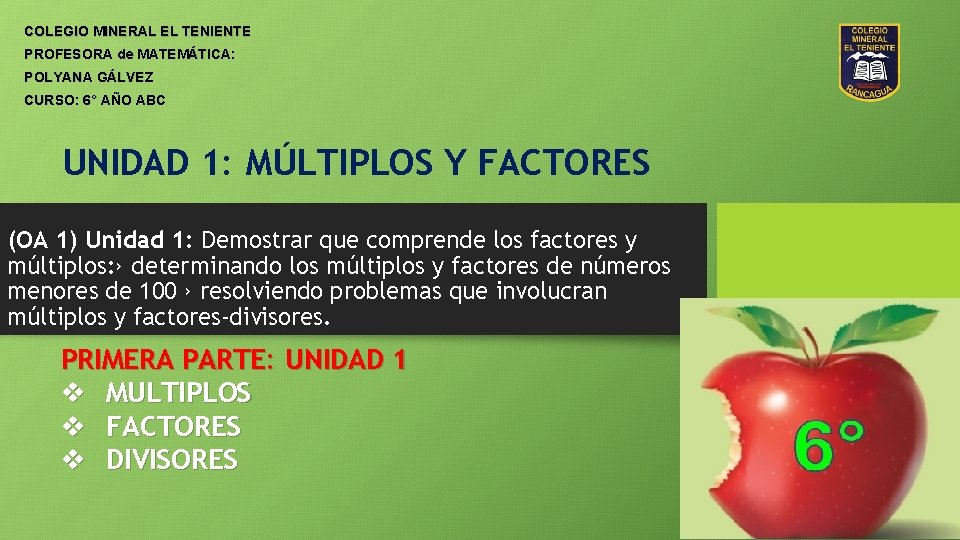 COLEGIO MINERAL EL TENIENTE
PROFESORA de MATEMÁTICA:
POLYANA GÁLVEZ
CURSO: 6° AÑO ABC

COLEGIO MINERAL EL TENIENTE
RANCAGUA

UNIDAD 1: MÚLTIPLOS Y FACTORES

(OA 1) Unidad 1: Demostrar que comprende los factores y múltiplos:› determinando los múltiplos y factores de números menores de 100 › resolviendo problemas que involucran múltiplos y factores-divisores.

PRIMERA PARTE: UNIDAD 1
❖ MULTIPLOS
❖ FACTORES
❖ DIVISORES

6°